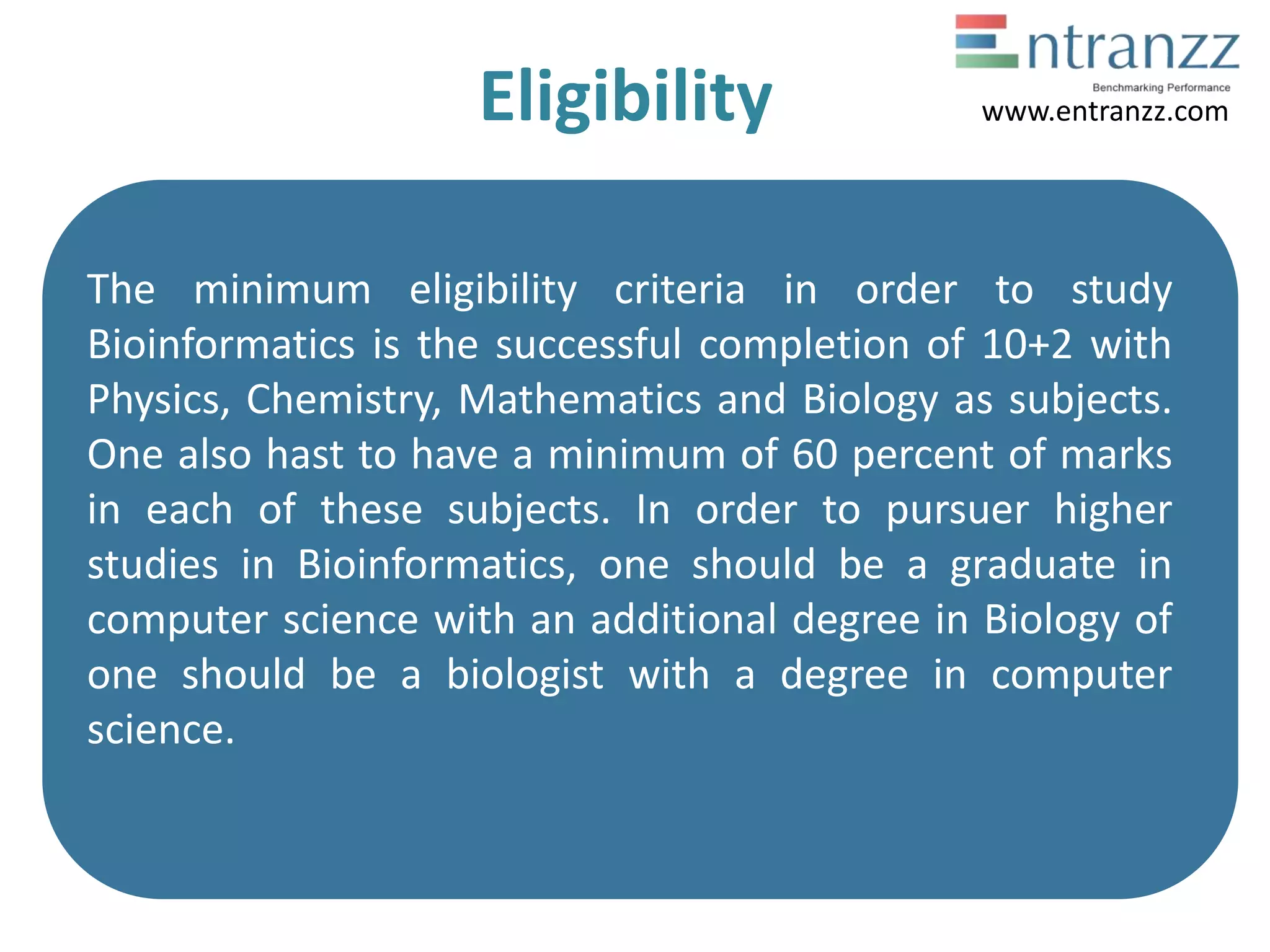 Entranzz
Benchmarking Performance
www.entranzz.com

Eligibility

The minimum eligibility criteria in order to study Bioinformatics is the successful completion of 10+2 with Physics, Chemistry, Mathematics and Biology as subjects. One also hast to have a minimum of 60 percent of marks in each of these subjects. In order to pursuer higher studies in Bioinformatics, one should be a graduate in computer science with an additional degree in Biology of one should be a biologist with a degree in computer science.